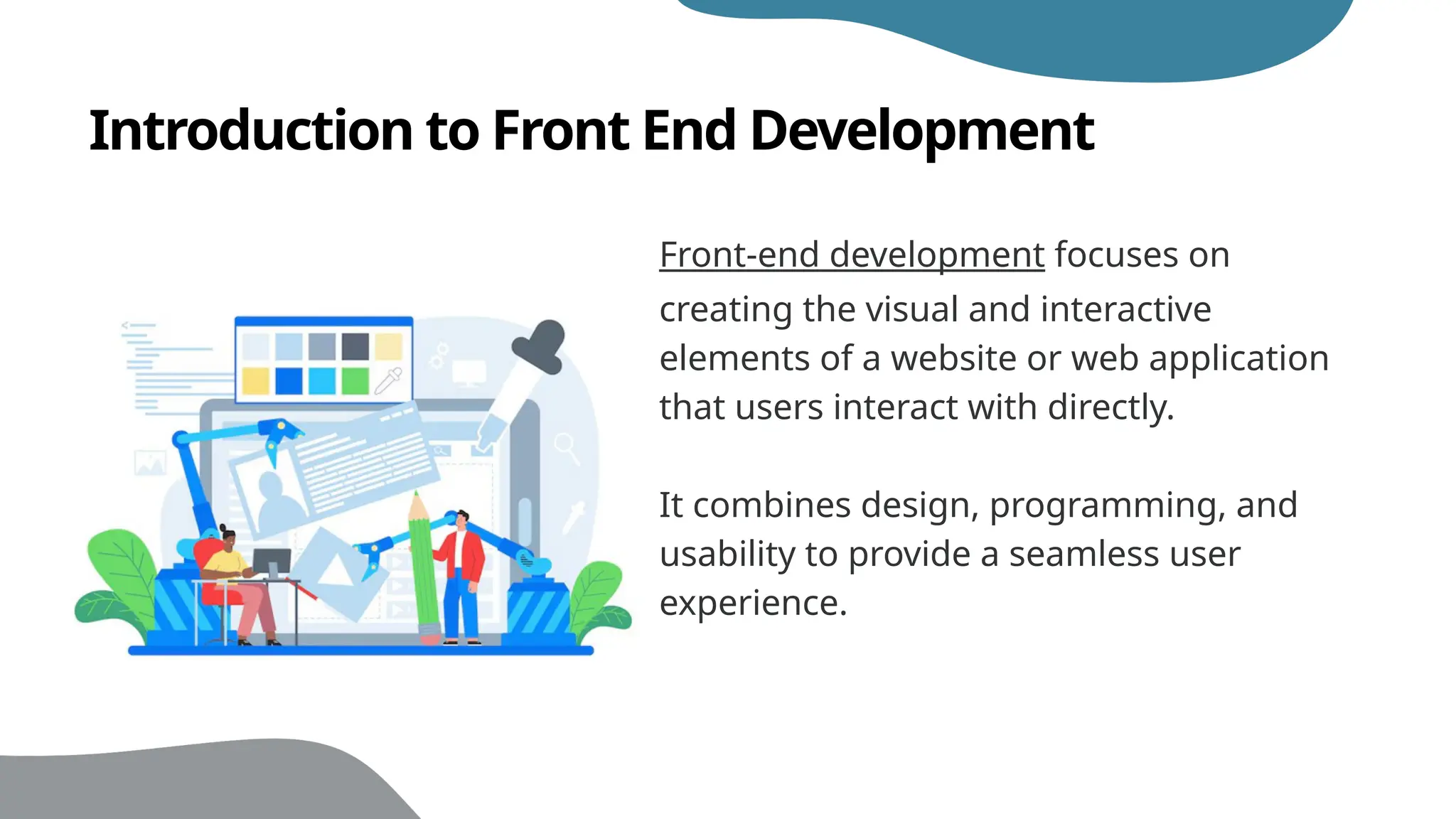 Introduction to Front End Development

Front-end development focuses on creating the visual and interactive elements of a website or web application that users interact with directly.

It combines design, programming, and usability to provide a seamless user experience.